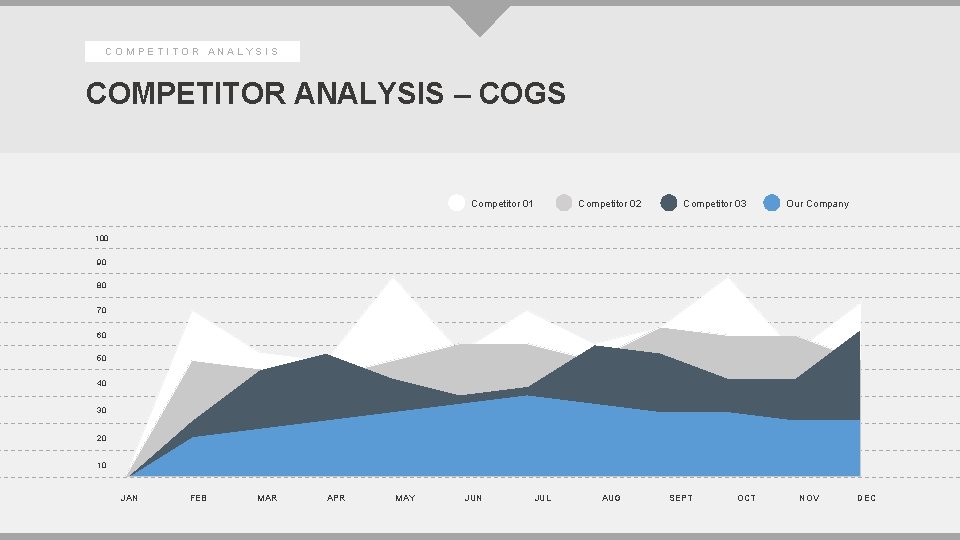 COMPETITOR ANALYSIS

COMPETITOR ANALYSIS – COGS

Competitor 01 Competitor 02 Competitor 03 Our Company

100
90
80
70
60
50
40
30
20
10

JAN FEB MAR APR MAY JUN JUL AUG SEPT OCT NOV DEC